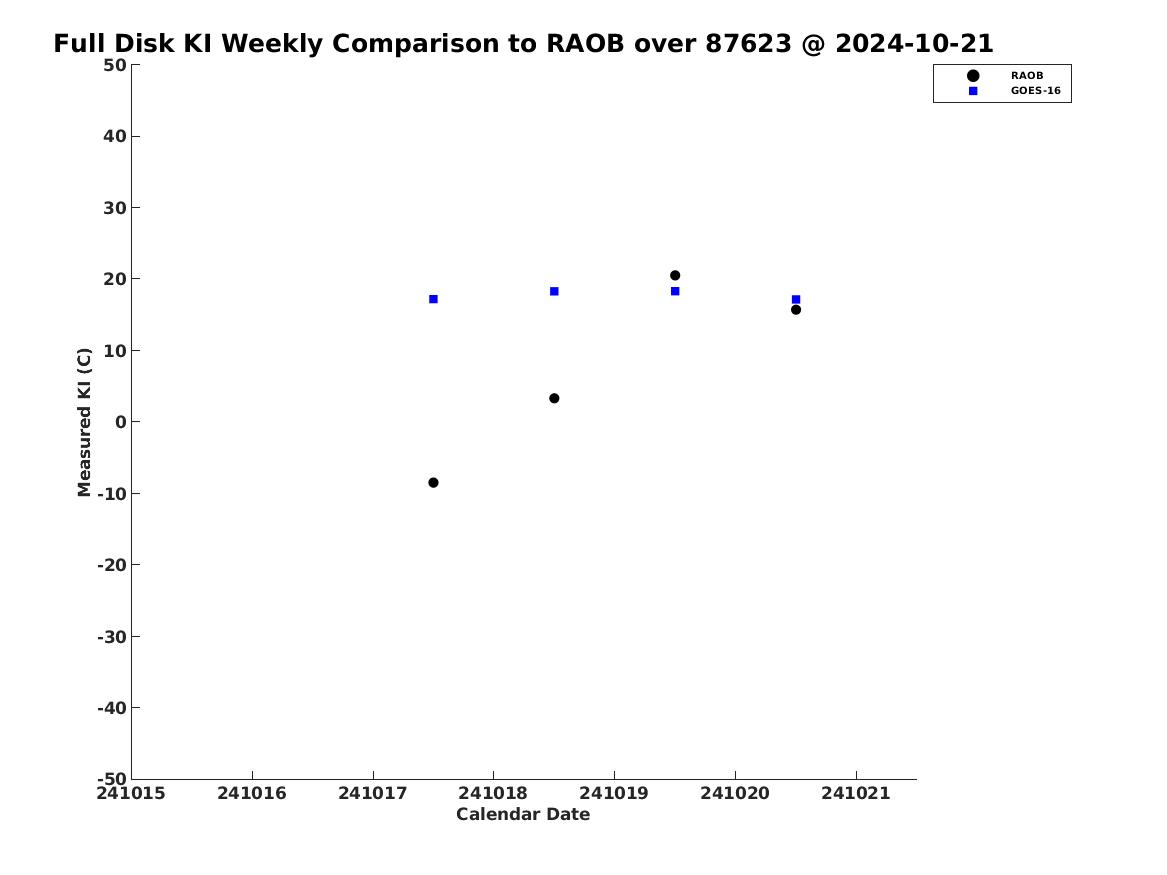 Full Disk KI Weekly Comparison to RAOB over 87623 @ 2024-10-21

RAOB
GOES-16

Measured KI (C)

50
40
30
20
10
0
-10
-20
-30
-40
-50

241015
241016
241017
241018
241019
241020
241021

Calendar Date